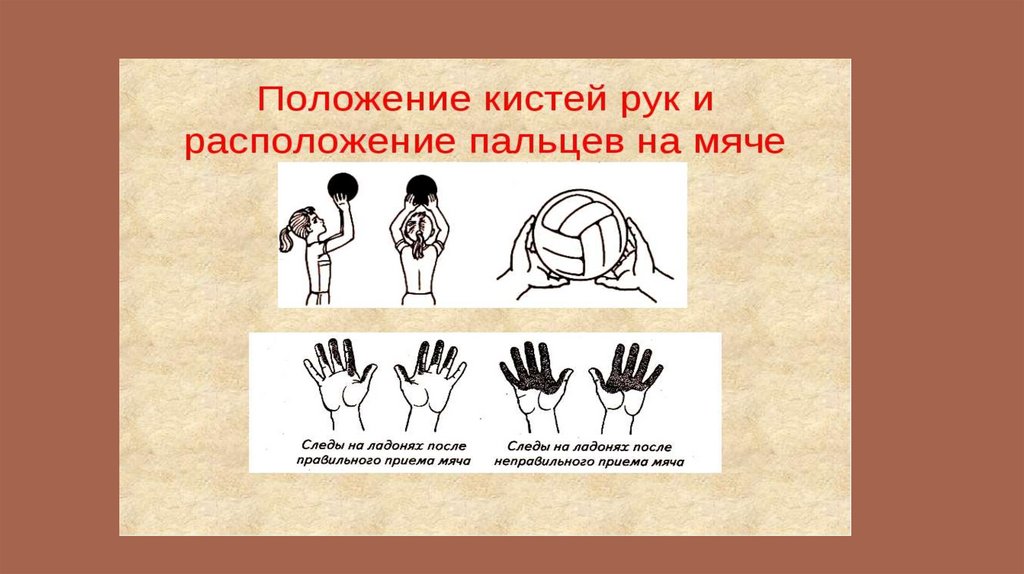 Положение кистей рук и расположение пальцев на мяче

Следы на ладонях после правильного приема мяча

Следы на ладонях после неправильного приема мяча